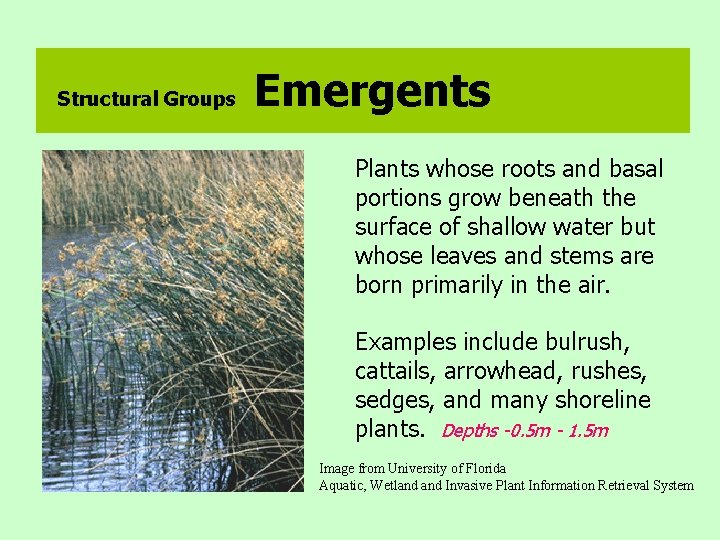 Structural Groups Emergents

Plants whose roots and basal portions grow beneath the surface of shallow water but whose leaves and stems are born primarily in the air.

Examples include bulrush, cattails, arrowhead, rushes, sedges, and many shoreline plants. Depths -0.5m - 1.5m

Image from University of Florida
Aquatic, Wetland and Invasive Plant Information Retrieval System